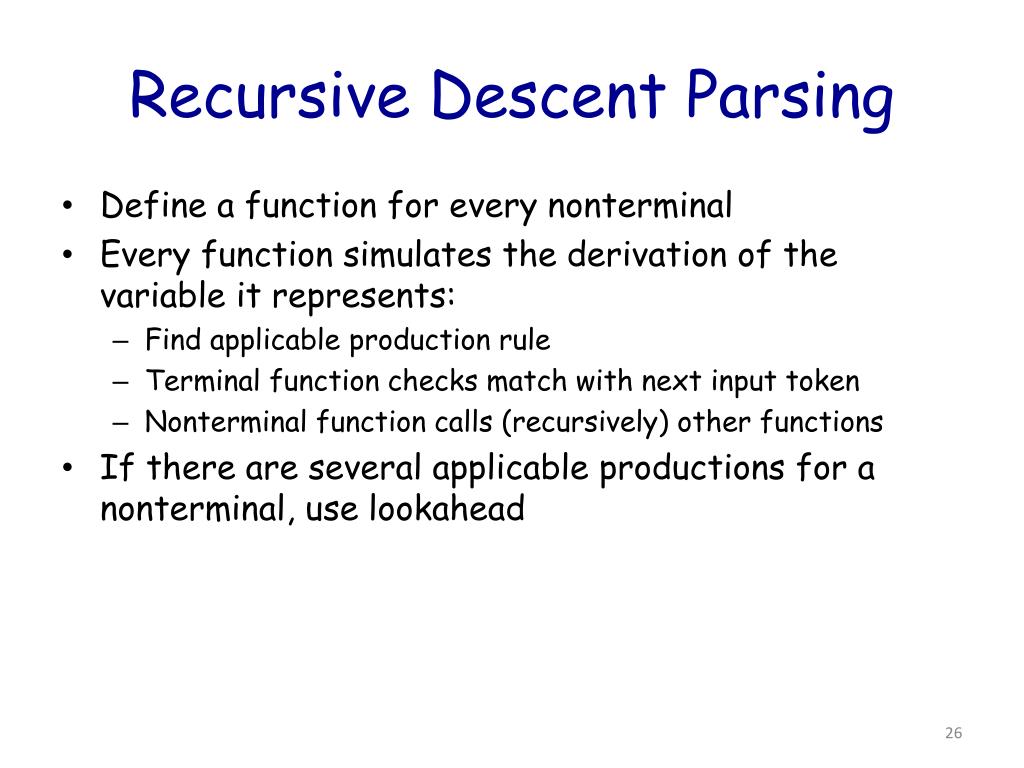 Recursive Descent Parsing

• Define a function for every nonterminal
• Every function simulates the derivation of the variable it represents:
– Find applicable production rule
– Terminal function checks match with next input token
– Nonterminal function calls (recursively) other functions
• If there are several applicable productions for a nonterminal, use lookahead

26